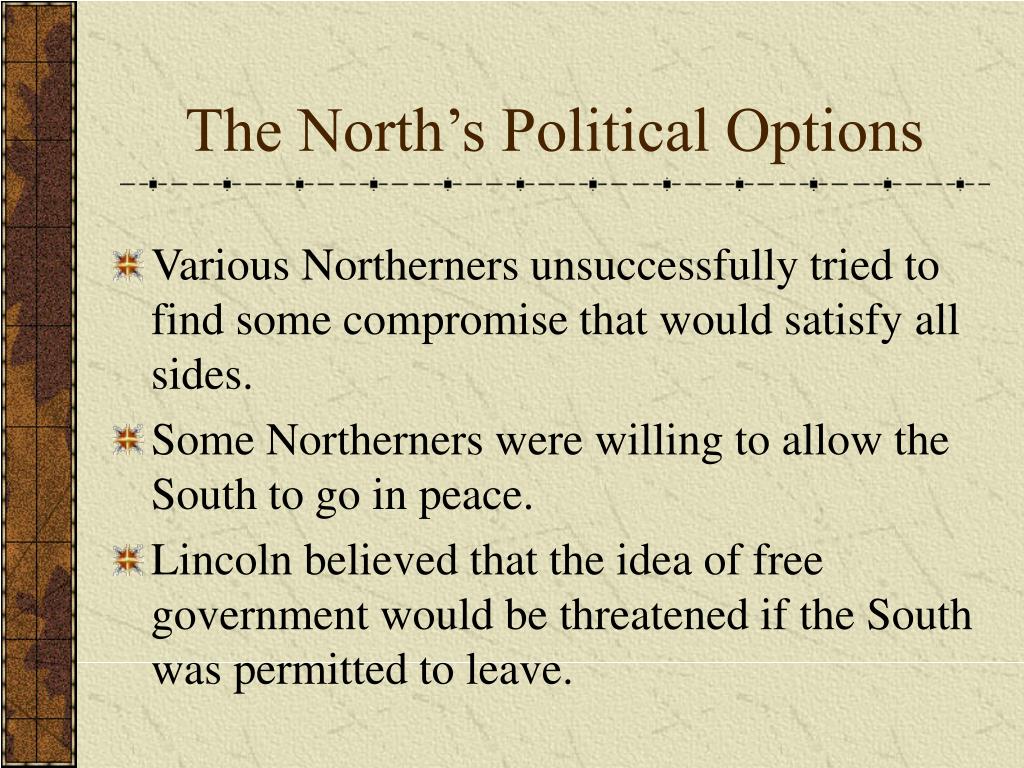 The North’s Political Options

Various Northerners unsuccessfully tried to find some compromise that would satisfy all sides.

Some Northerners were willing to allow the South to go in peace.

Lincoln believed that the idea of free government would be threatened if the South was permitted to leave.